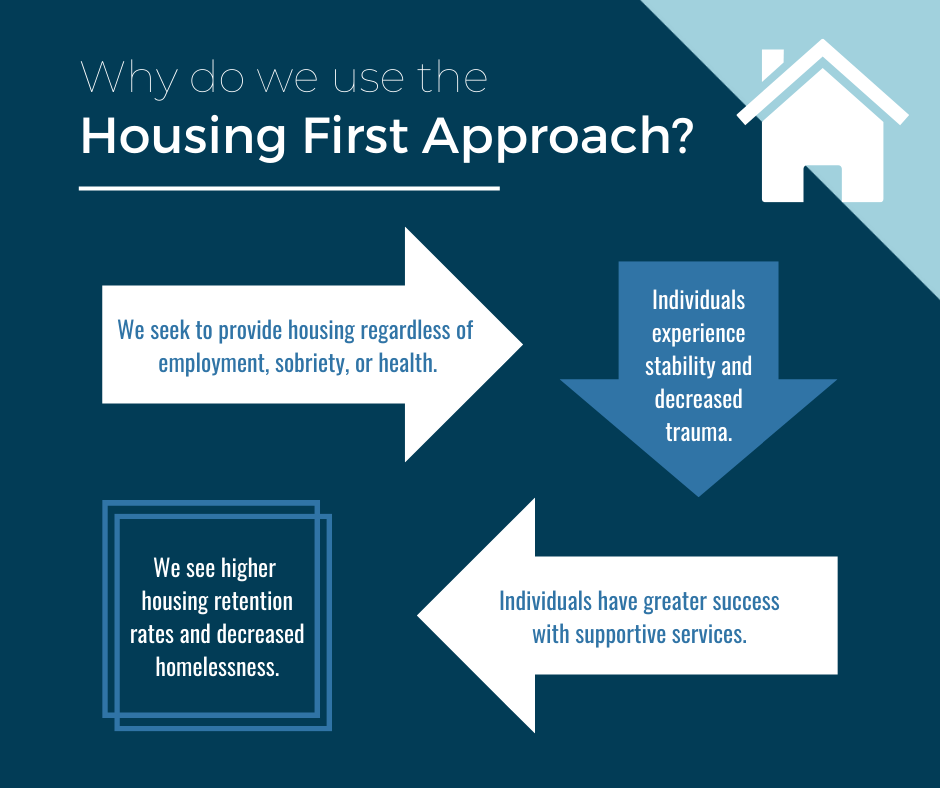 Why do we use the
Housing First Approach?

We seek to provide housing regardless of employment, sobriety, or health.

Individuals experience stability and decreased trauma.

Individuals have greater success with supportive services.

We see higher housing retention rates and decreased homelessness.